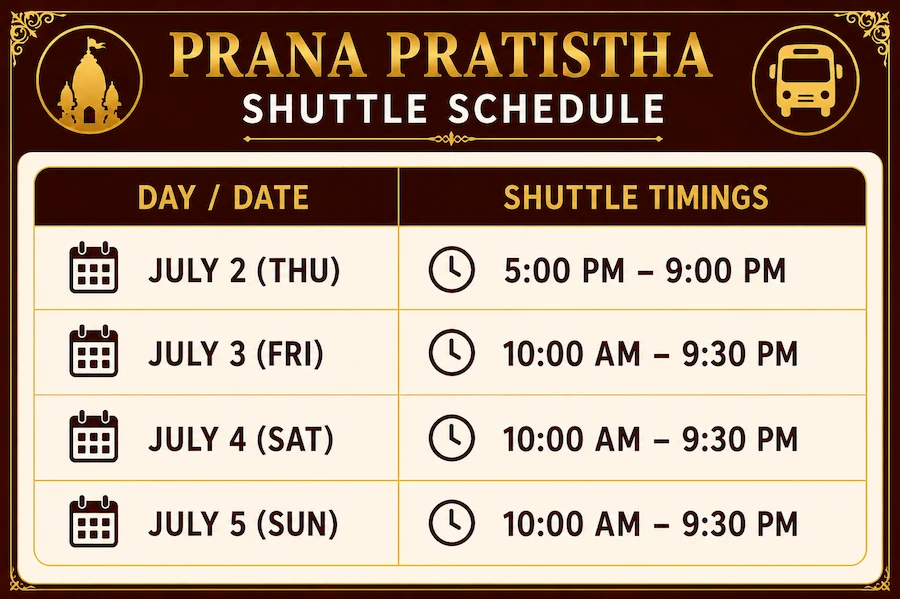 PRANA PRATISTHA
SHUTTLE SCHEDULE

| DAY / DATE | SHUTTLE TIMINGS |
|---|---|
| JULY 2 (THU) | 5:00 PM – 9:00 PM |
| JULY 3 (FRI) | 10:00 AM – 9:30 PM |
| JULY 4 (SAT) | 10:00 AM – 9:30 PM |
| JULY 5 (SUN) | 10:00 AM – 9:30 PM |